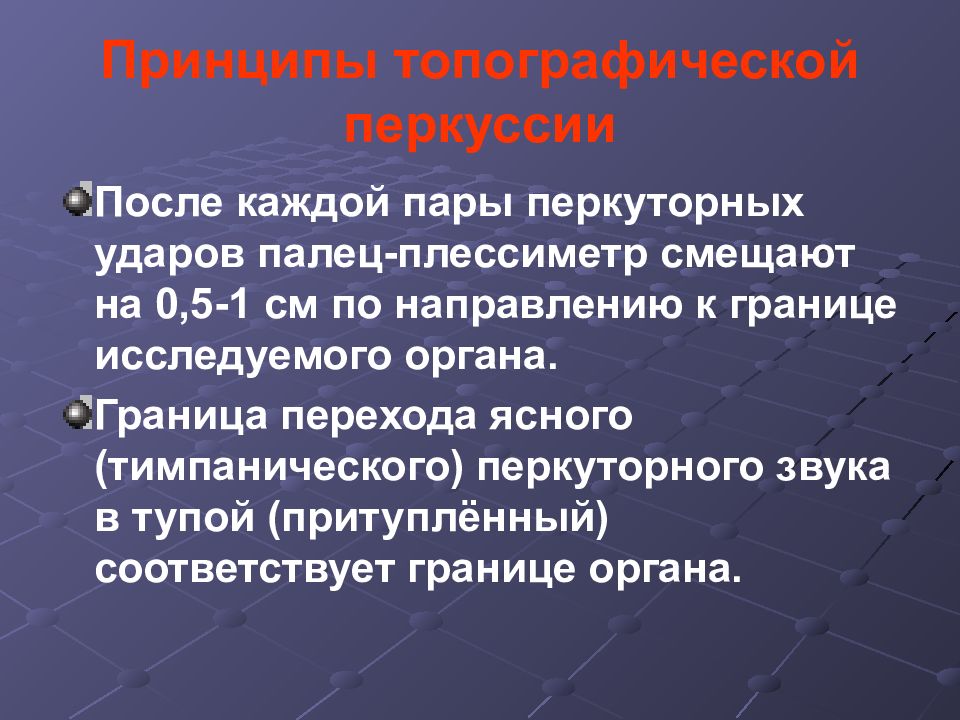 Принципы топографической перкуссии

После каждой пары перкуторных ударов палец-плессиметр смещают на 0,5-1 см по направлению к границе исследуемого органа.

Граница перехода ясного (тимпанического) перкуторного звука в тупой (притуплённый) соответствует границе органа.